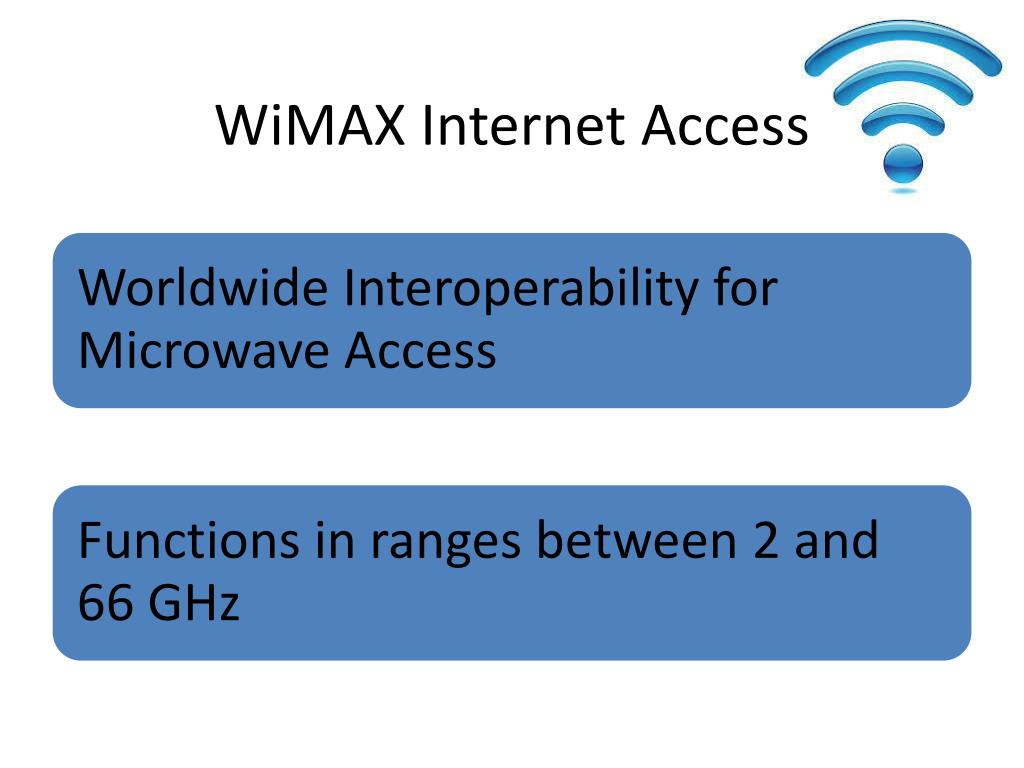 WiMAX Internet Access

Worldwide Interoperability for Microwave Access

Functions in ranges between 2 and 66 GHz